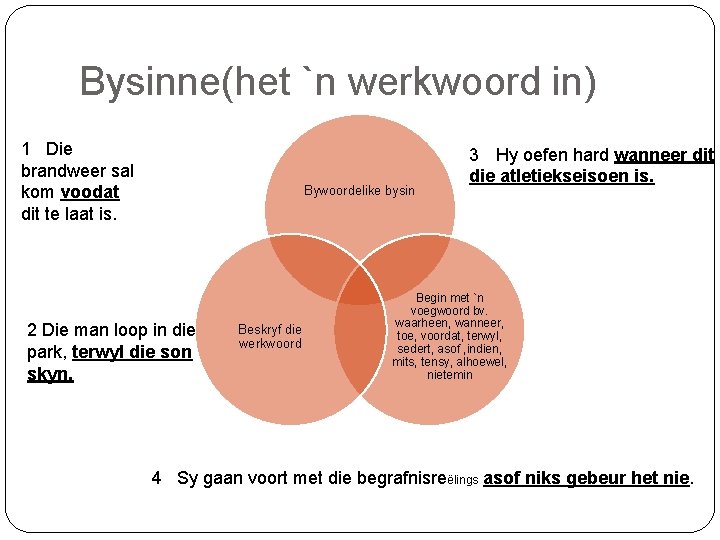 Bysinne(het `n werkwoord in)

1 Die brandweer sal kom voodat dit te laat is.

Bywoordelike bysin

3 Hy oefen hard wanneer dit die atletiekseisoen is.

2 Die man loop in die park, terwyl die son skyn.

Beskryf die werkwoord

Begin met `n voegwoord bv. waarheen, wanneer, toe, voordat, terwyl, sedert, asof, indien, mits, tensy, alhoewel, nietemin

4 Sy gaan voort met die begrafnisreëlings asof niks gebeur het nie.